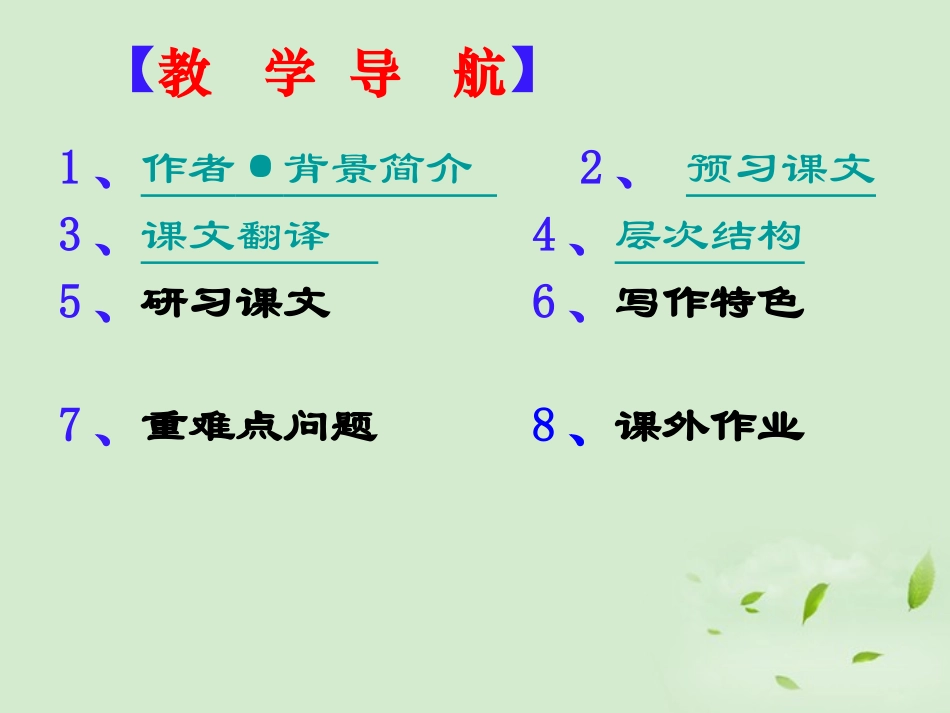 【教 学 导 航】

1、作者●背景简介
2、预习课文
3、课文翻译
4、层次结构
5、研习课文
6、写作特色
7、重难点问题
8、课外作业